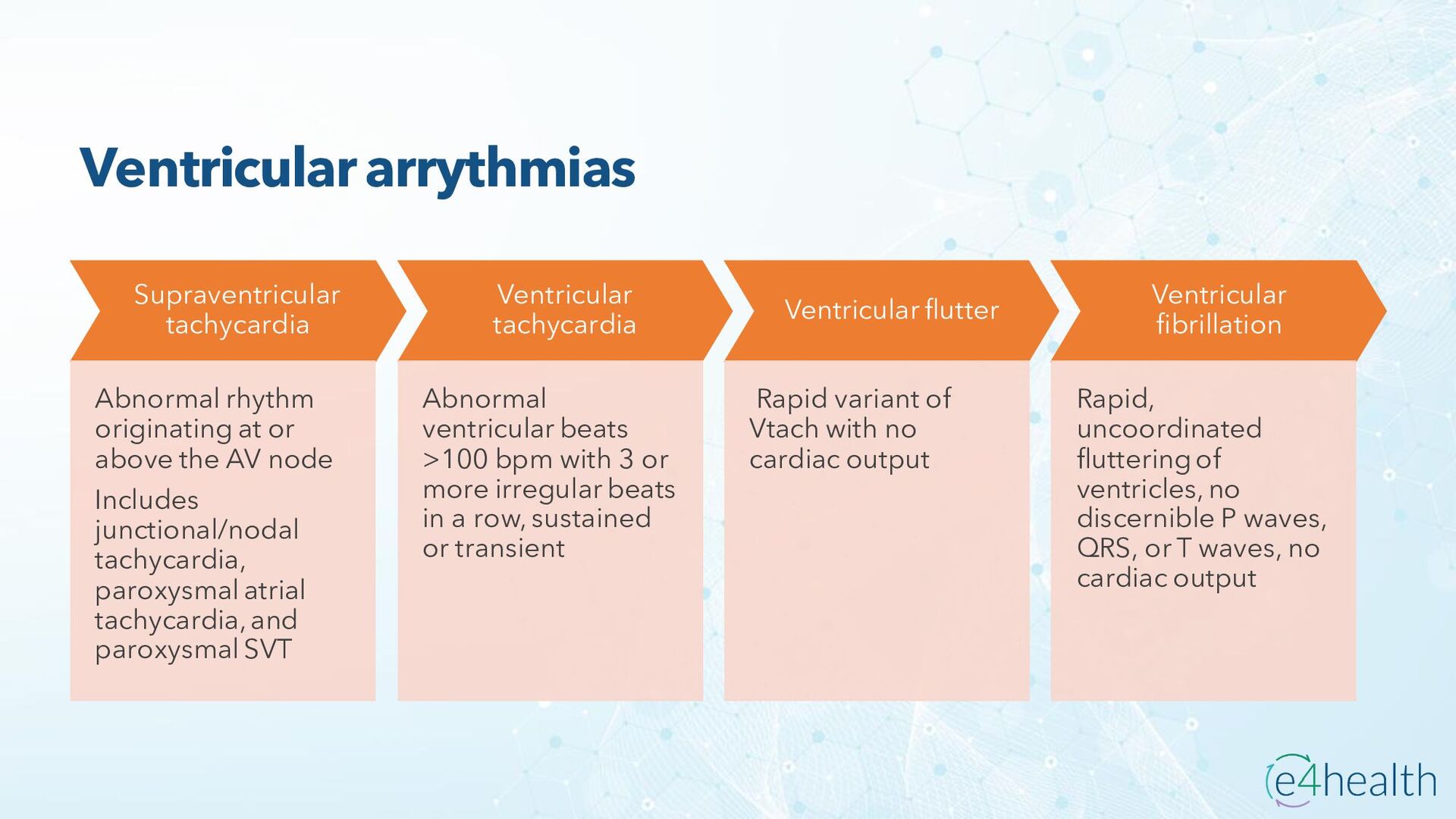 Ventricular arrythmias

Supraventricular tachycardia

Abnormal rhythm originating at or above the AV node

Includes junctional/nodal tachycardia, paroxysmal atrial tachycardia, and paroxysmal SVT

Ventricular tachycardia

Abnormal ventricular beats >100 bpm with 3 or more irregular beats in a row, sustained or transient

Ventricular flutter

Rapid variant of Vtach with no cardiac output

Ventricular fibrillation

Rapid, uncoordinated fluttering of ventricles, no discernible P waves, QRS, or T waves, no cardiac output

e4health